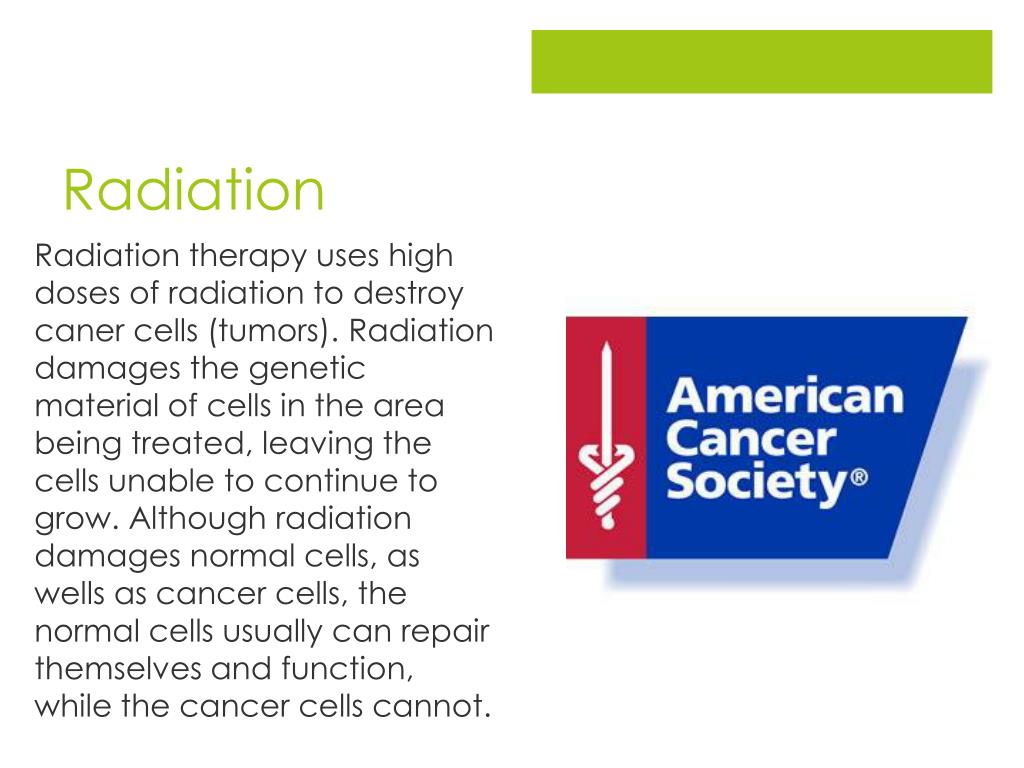 Radiation

Radiation therapy uses high doses of radiation to destroy caner cells (tumors). Radiation damages the genetic material of cells in the area being treated, leaving the cells unable to continue to grow. Although radiation damages normal cells, as wells as cancer cells, the normal cells usually can repair themselves and function, while the cancer cells cannot.

American Cancer Society®